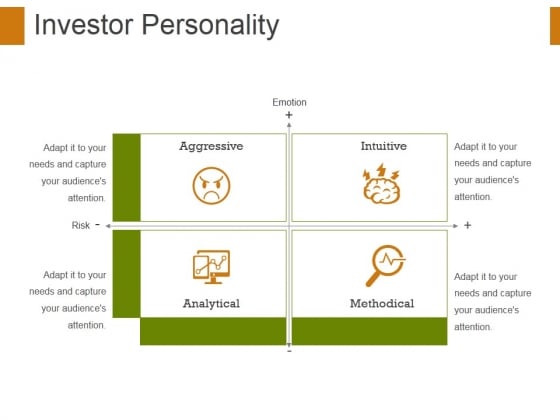 Investor Personality

Emotion

+

Adapt it to your needs and capture your audience's attention.

Aggressive

Intuitive

Adapt it to your needs and capture your audience's attention.

Risk -

+

Adapt it to your needs and capture your audience's attention.

Analytical

Methodical

Adapt it to your needs and capture your audience's attention.

-